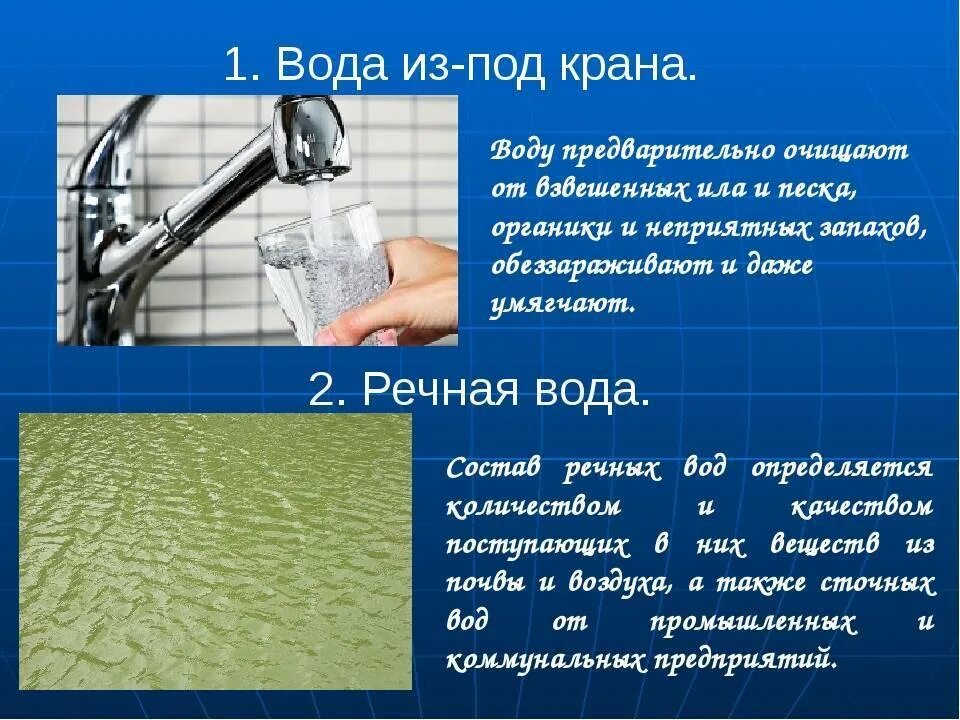 1. Вода из-под крана.

Воду предварительно очищают от взвешенных ила и песка, органики и неприятных запахов, обеззараживают и даже умягчают.

2. Речная вода.

Состав речных вод определяется количеством и качеством поступающих в них веществ из почвы и воздуха, а также сточных вод от промышленных и коммунальных предприятий.